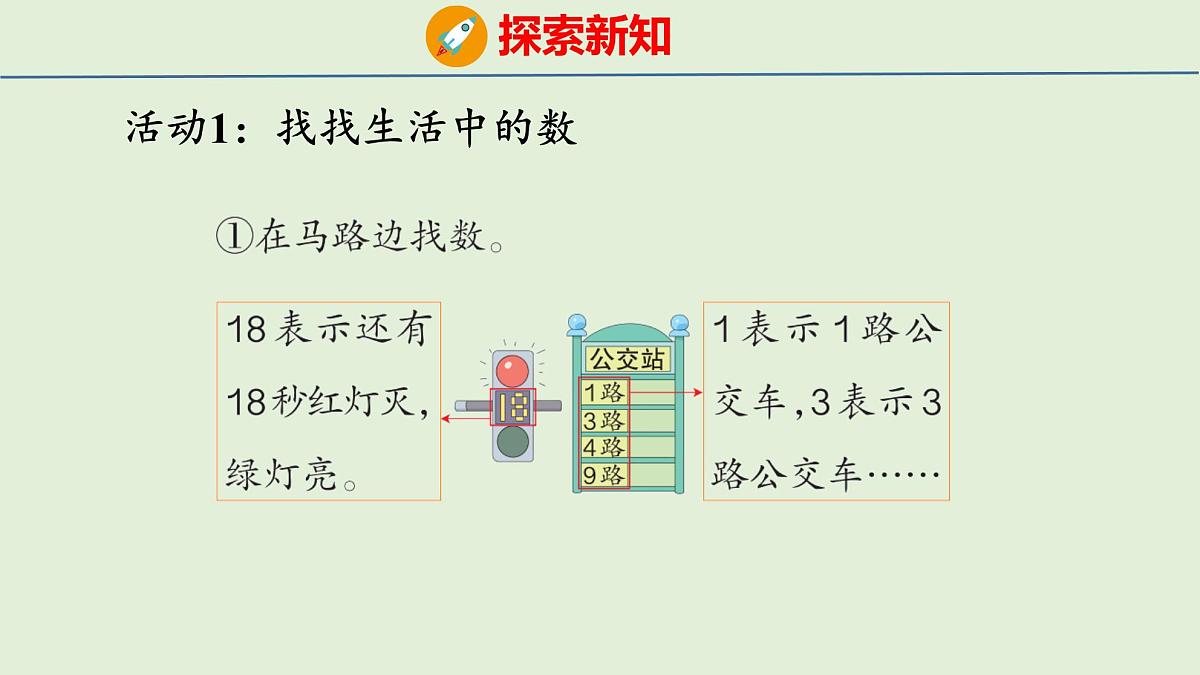 探索新知

活动1：找找生活中的数

①在马路边找数。

18表示还有18秒红灯灭，绿灯亮。

18

公交站

1路
3路
4路
9路

1表示1路公交车，3表示3路公交车……